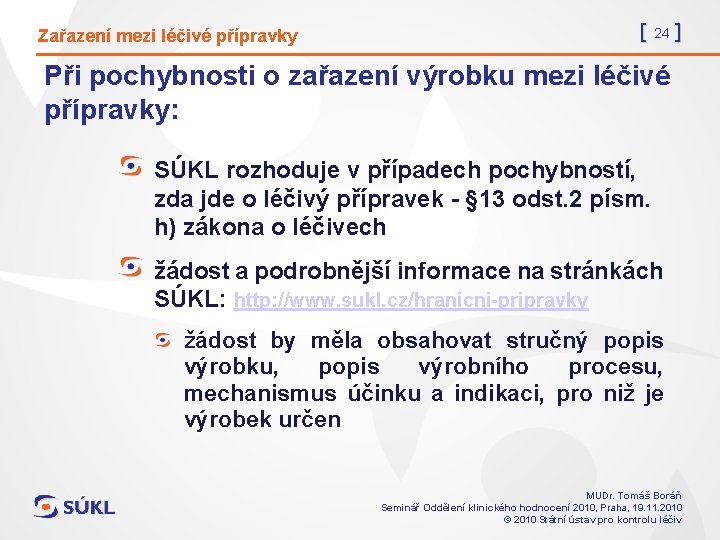 Zařazení mezi léčivé přípravky

[ 24 ]

Při pochybnosti o zařazení výrobku mezi léčivé přípravky:

SÚKL rozhoduje v případech pochybností, zda jde o léčivý přípravek - §13 odst.2 písm. h) zákona o léčivech

žádost a podrobnější informace na stránkách SÚKL: http://www.sukl.cz/hranicni-pripravky

žádost by měla obsahovat stručný popis výrobku, popis výrobního procesu, mechanismus účinku a indikaci, pro niž je výrobek určen

SÚKL

MUDr. Tomáš Boráň
Seminář Oddělení klinického hodnocení 2010, Praha, 19.11.2010
© 2010 Státní ústav pro kontrolu léčiv